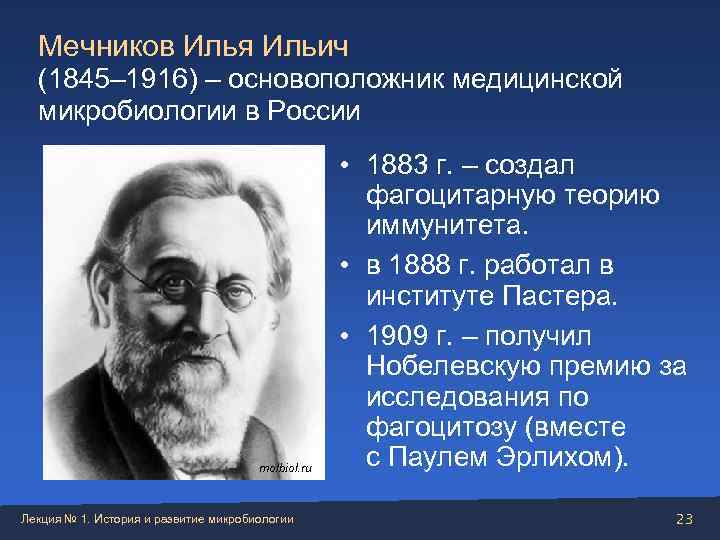 Мечников Илья Ильич
(1845–1916) – основоположник медицинской микробиологии в России

molbiol.ru

• 1883 г. – создал фагоцитарную теорию иммунитета.
• в 1888 г. работал в институте Пастера.
• 1909 г. – получил Нобелевскую премию за исследования по фагоцитозу (вместе с Паулем Эрлихом).

Лекция № 1. История и развитие микробиологии

23